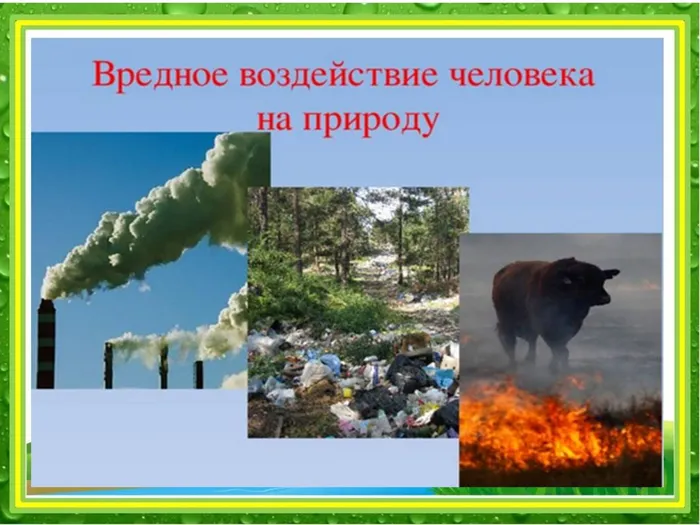 Вредное воздействие человека на природу